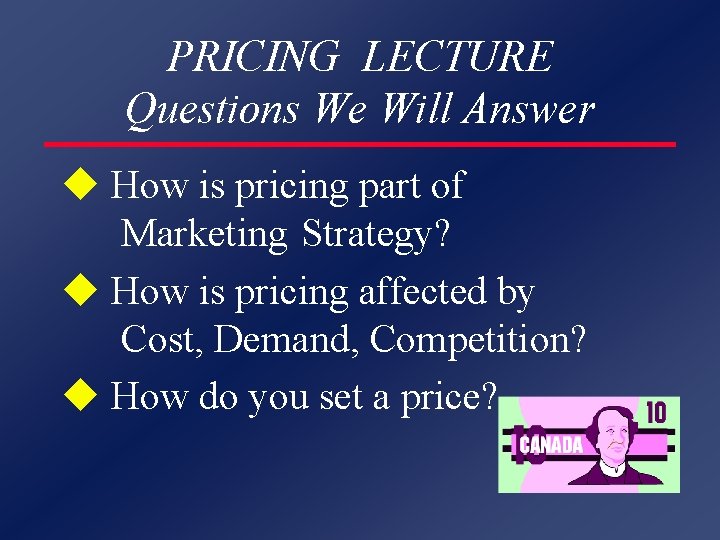 PRICING LECTURE
Questions We Will Answer

◆ How is pricing part of Marketing Strategy?

◆ How is pricing affected by Cost, Demand, Competition?

◆ How do you set a price?

10
10
CANADA